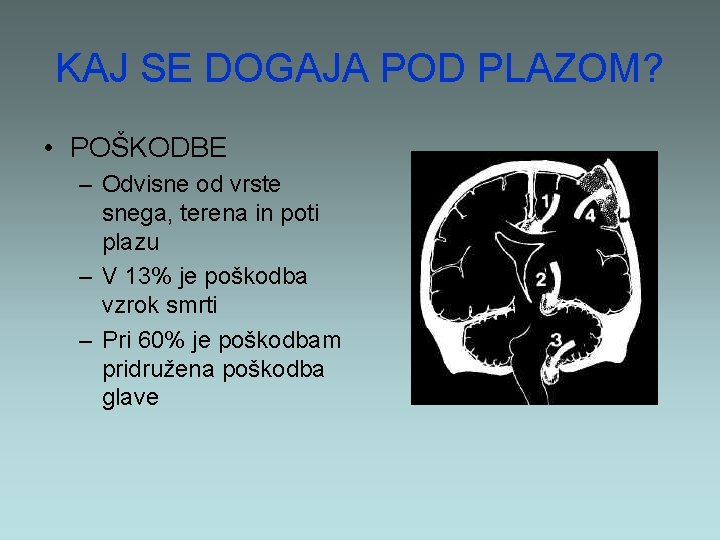 KAJ SE DOGAJA POD PLAZOM?

• POŠKODBE
– Odvisne od vrste snega, terena in poti plazu
– V 13% je poškodba vzrok smrti
– Pri 60% je poškodbam pridružena poškodba glave

1
4
2
3